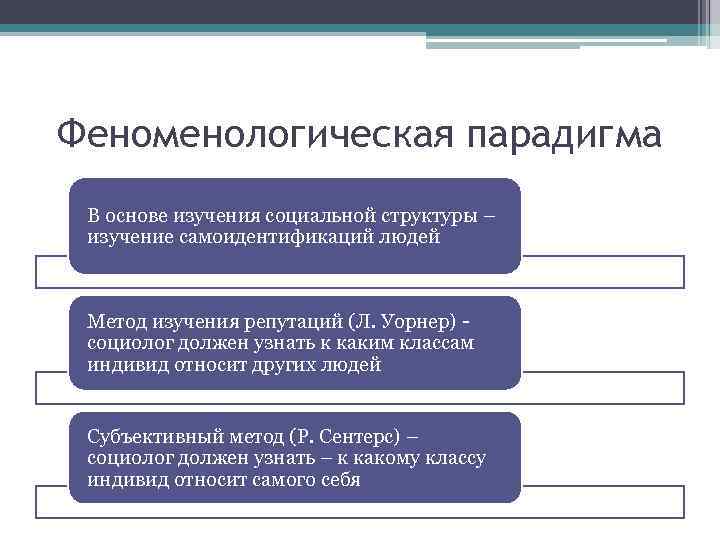 Феноменологическая парадигма

В основе изучения социальной структуры – изучение самоидентификаций людей

Метод изучения репутаций (Л. Уорнер) - социолог должен узнать к каким классам индивид относит других людей

Субъективный метод (Р. Сентерс) – социолог должен узнать – к какому классу индивид относит самого себя